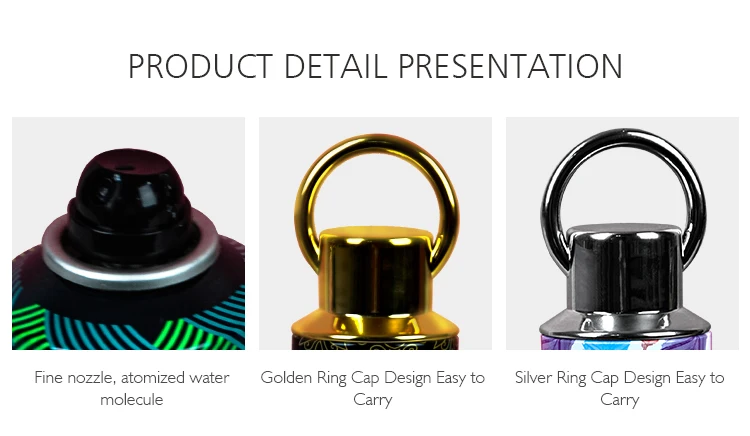 PRODUCT DETAIL PRESENTATION

Fine nozzle, atomized water molecule

Golden Ring Cap Design Easy to Carry

Silver Ring Cap Design Easy to Carry